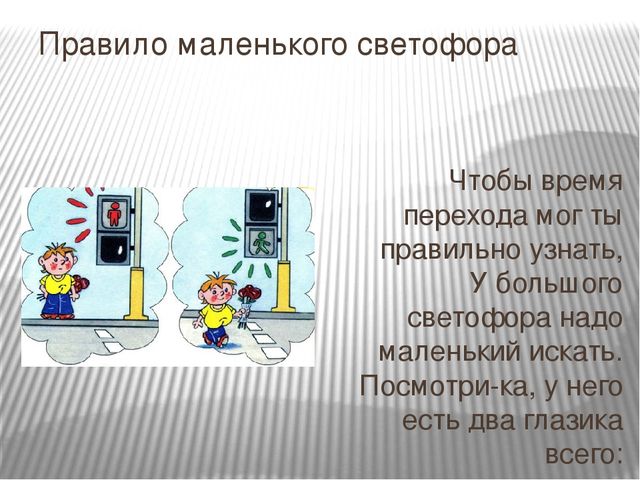 Правило маленького светофора

Чтобы время перехода мог ты правильно узнать, У большого светофора надо маленький искать. Посмотри-ка, у него есть два глазика всего: